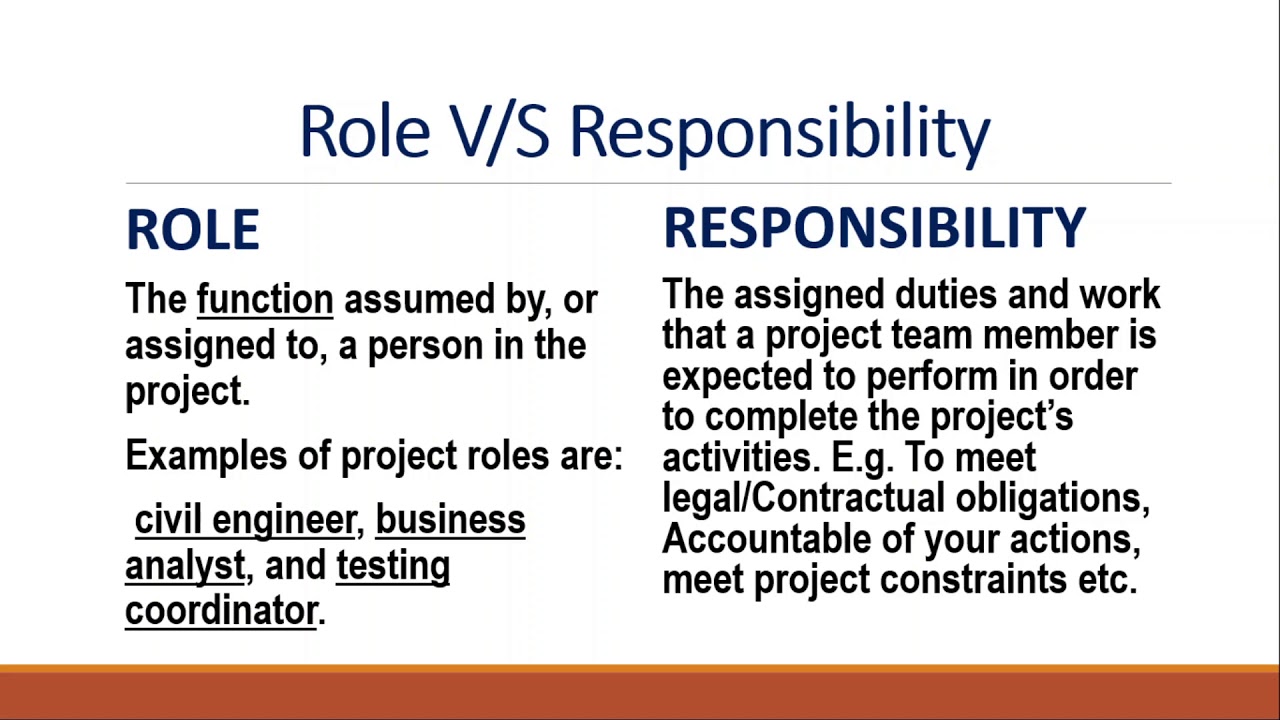 Role V/S Responsibility

ROLE

The function assumed by, or assigned to, a person in the project.

Examples of project roles are:

civil engineer, business analyst, and testing coordinator.

RESPONSIBILITY

The assigned duties and work that a project team member is expected to perform in order to complete the project's activities. E.g. To meet legal/Contractual obligations, Accountable of your actions, meet project constraints etc.